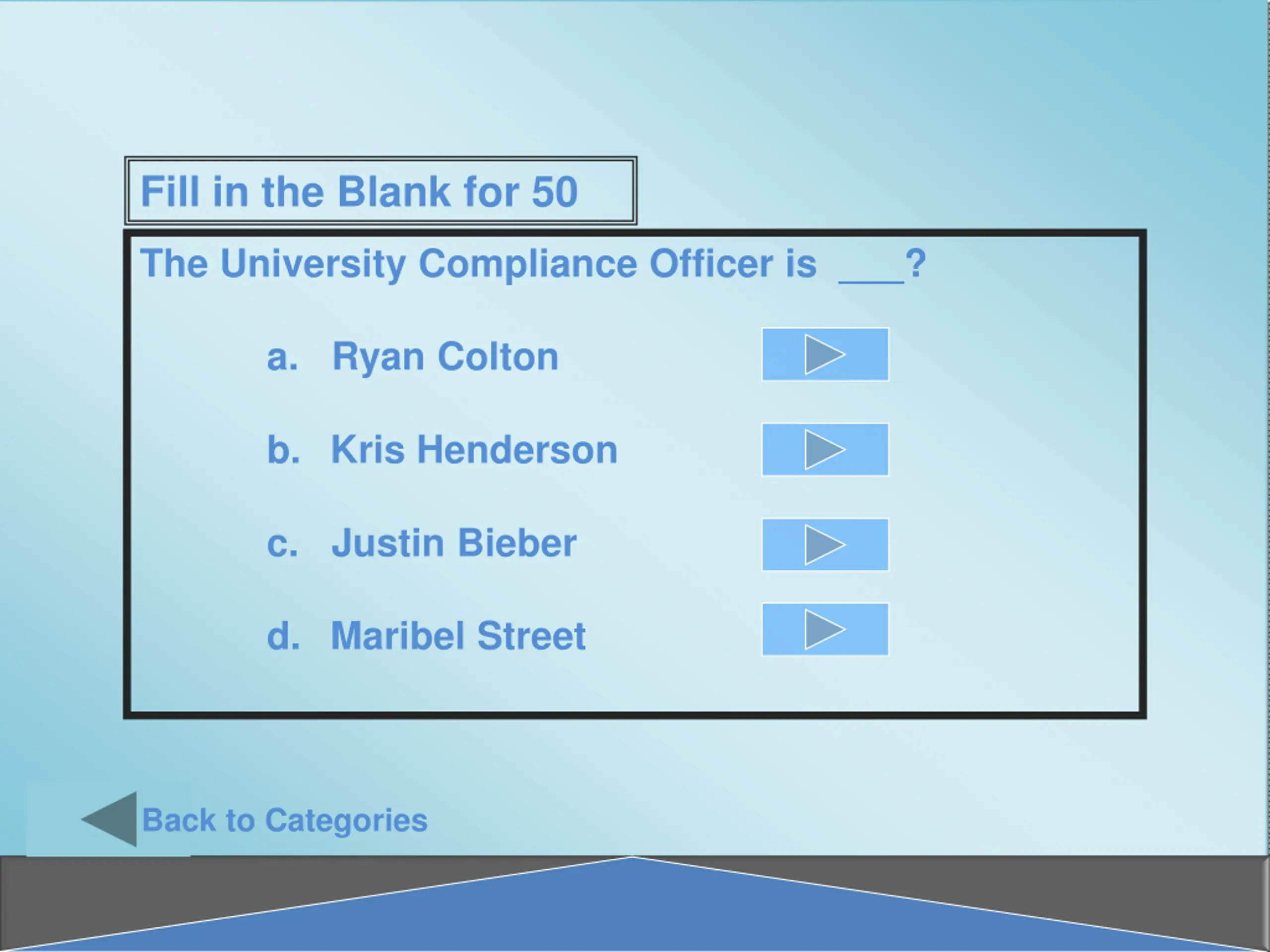 Fill in the Blank for 50

The University Compliance Officer is ___?

a. Ryan Colton

b. Kris Henderson

c. Justin Bieber

d. Maribel Street

Back to Categories